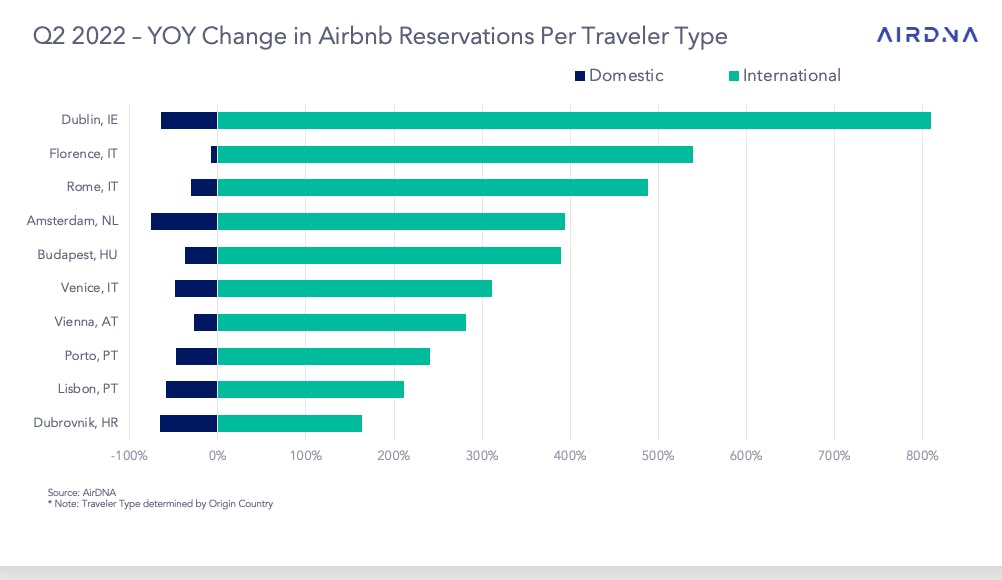 Q2 2022 – YOY Change in Airbnb Reservations Per Traveler Type

AIRDNA

Domestic
International

Dublin, IE
Florence, IT
Rome, IT
Amsterdam, NL
Budapest, HU
Venice, IT
Vienna, AT
Porto, PT
Lisbon, PT
Dubrovnik, HR

-100%
0%
100%
200%
300%
400%
500%
600%
700%
800%

Source: AirDNA
* Note: Traveler Type determined by Origin Country